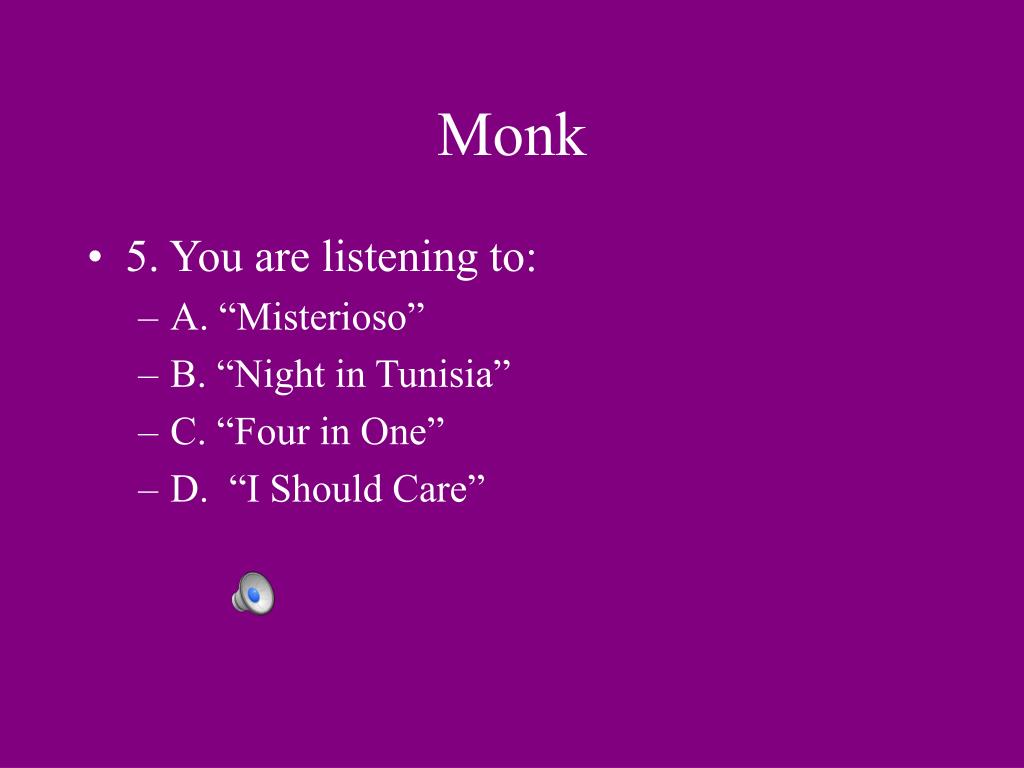 Monk

• 5. You are listening to:
– A. “Misterioso”
– B. “Night in Tunisia”
– C. “Four in One”
– D. “I Should Care”